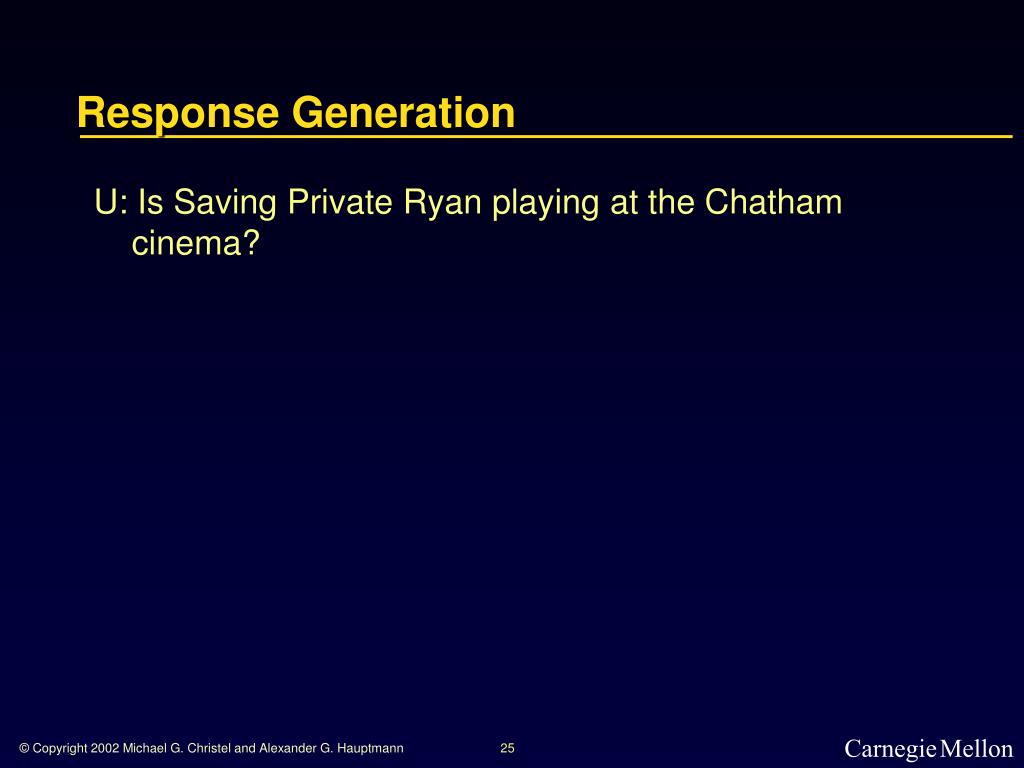 Response Generation

U: Is Saving Private Ryan playing at the Chatham cinema?

© Copyright 2002 Michael G. Christel and Alexander G. Hauptmann

25

Carnegie Mellon